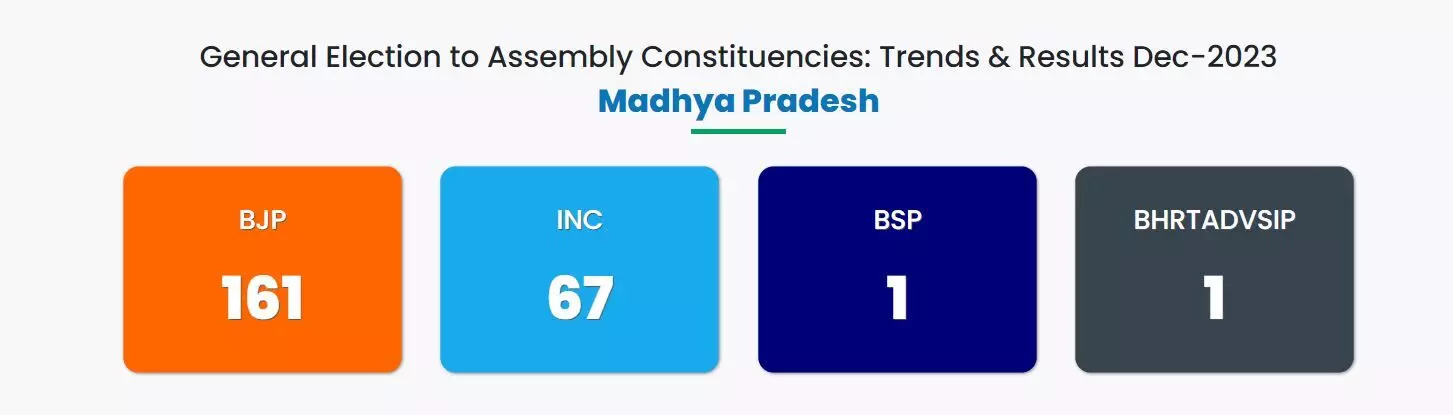 General Election to Assembly Constituencies: Trends & Results Dec-2023

Madhya Pradesh

BJP

161

INC

67

BSP

1

BHRTADVSIP

1